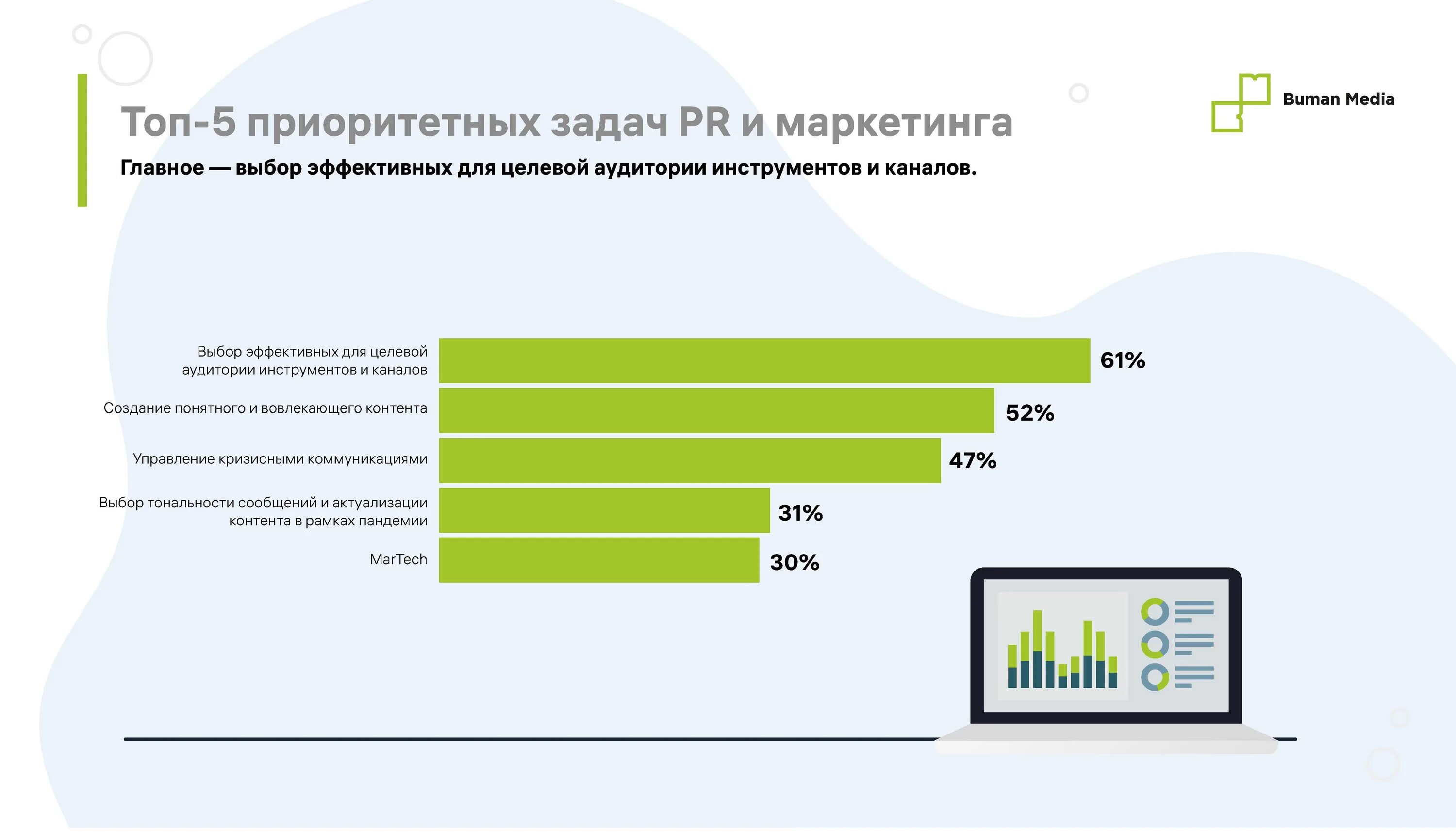 Топ-5 приоритетных задач PR и маркетинга

Главное — выбор эффективных для целевой аудитории инструментов и каналов.

Buman Media

Выбор эффективных для целевой аудитории инструментов и каналов 61%

Создание понятного и вовлекающего контента 52%

Управление кризисными коммуникациями 47%

Выбор тональности сообщений и актуализации контента в рамках пандемии 31%

MarTech 30%